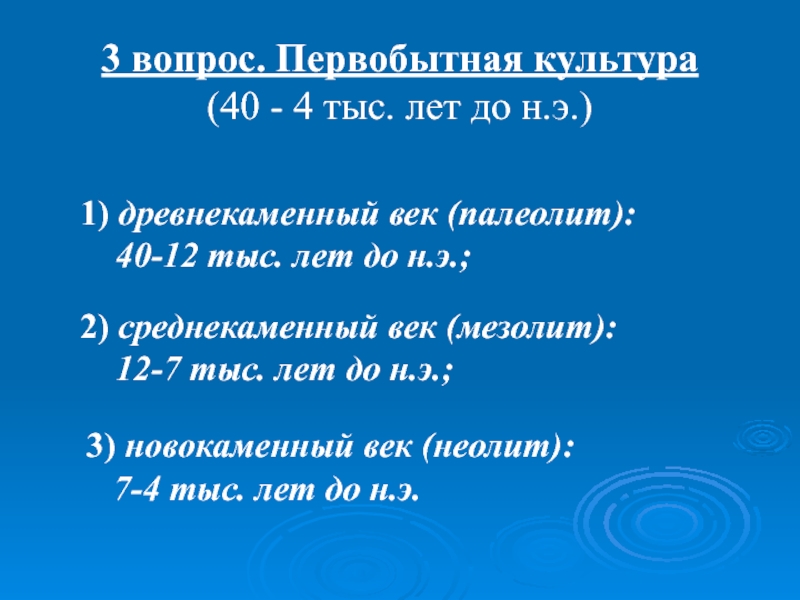 3 вопрос. Первобытная культура
(40 - 4 тыс. лет до н.э.)

1) древнекаменный век (палеолит):
40-12 тыс. лет до н.э.;

2) среднекаменный век (мезолит):
12-7 тыс. лет до н.э.;

3) новокаменный век (неолит):
7-4 тыс. лет до н.э.